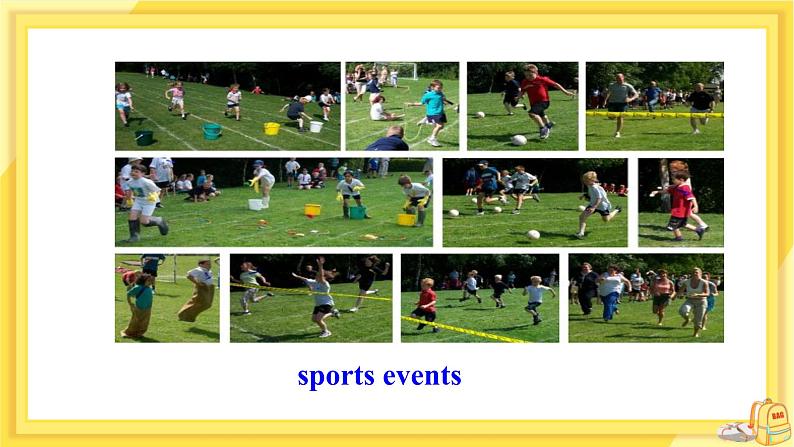 sports events

BAG